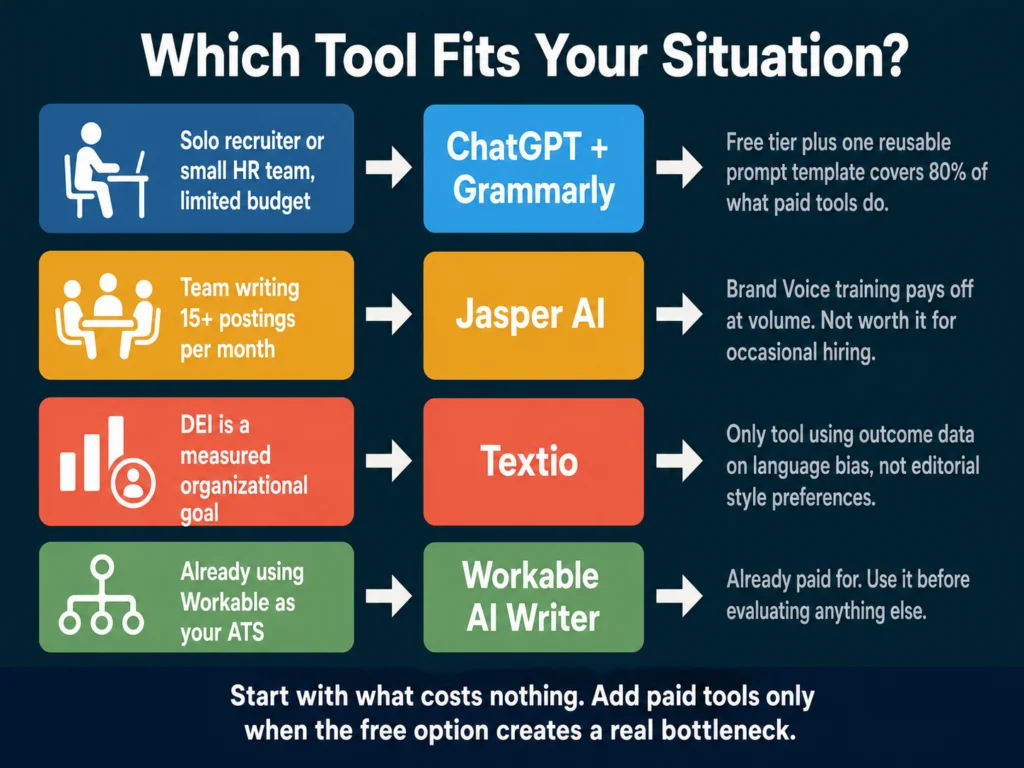 Which Tool Fits Your Situation?

Solo recruiter or small HR team, limited budget

ChatGPT + Grammarly

Free tier plus one reusable prompt template covers 80% of what paid tools do.

Team writing 15+ postings per month

Jasper AI

Brand Voice training pays off at volume. Not worth it for occasional hiring.

DEI is a measured organizational goal

Textio

Only tool using outcome data on language bias, not editorial style preferences.

Already using Workable as your ATS

Workable AI Writer

Already paid for. Use it before evaluating anything else.

Start with what costs nothing. Add paid tools only when the free option creates a real bottleneck.